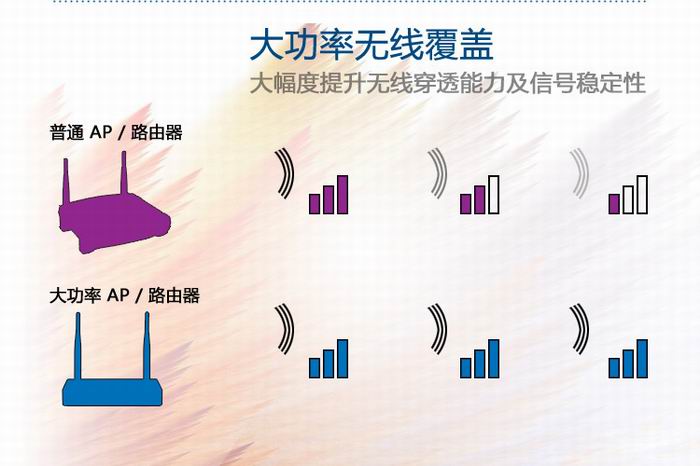 大功率无线覆盖
大幅度提升无线穿透能力及信号稳定性

普通 AP / 路由器

大功率 AP / 路由器